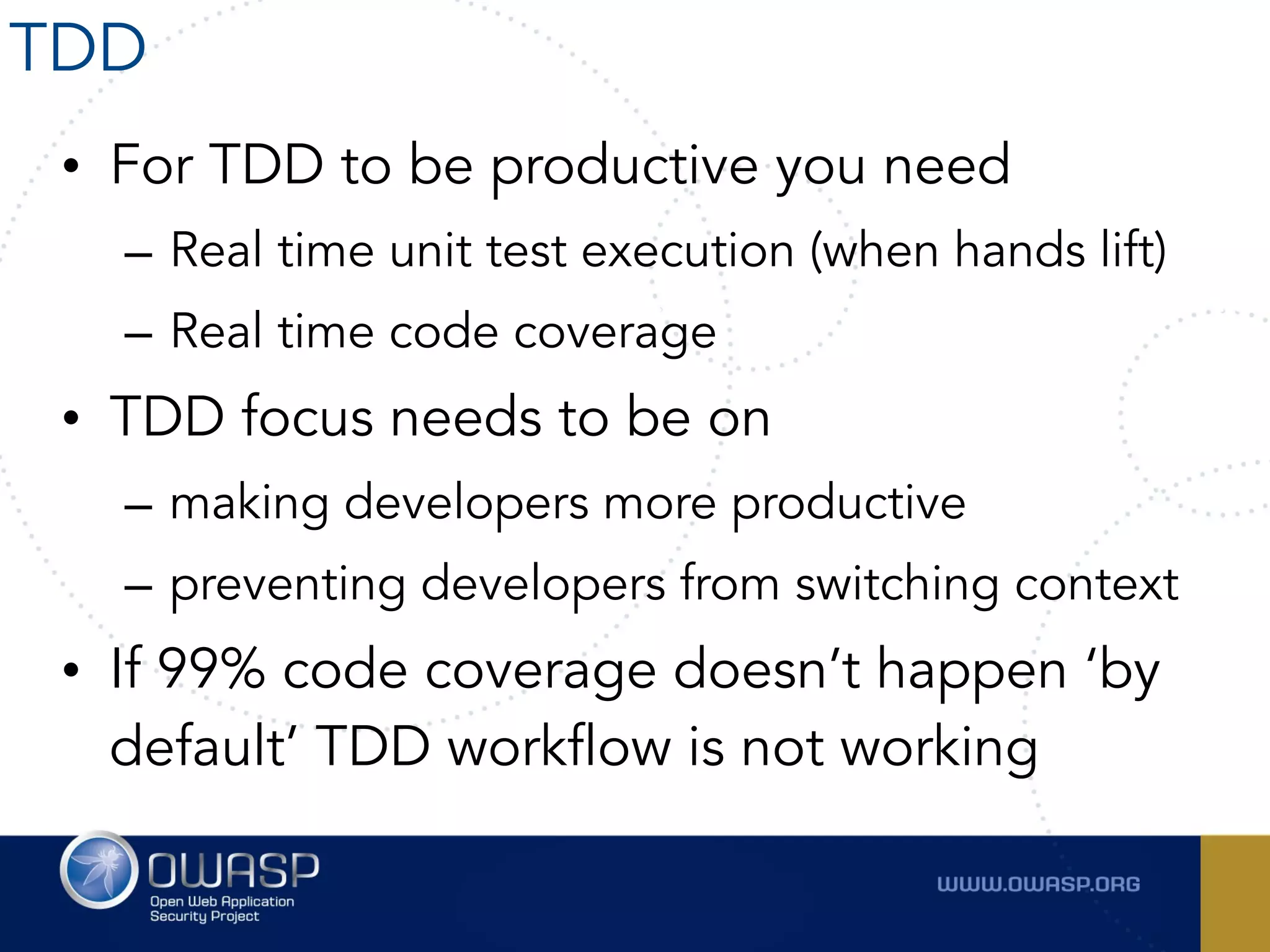 TDD

• For TDD to be productive you need
– Real time unit test execution (when hands lift)
– Real time code coverage

• TDD focus needs to be on
– making developers more productive
– preventing developers from switching context

• If 99% code coverage doesn't happen 'by default' TDD workflow is not working

OWASP
Open Web Application Security Project

WWW.OWASP.ORG